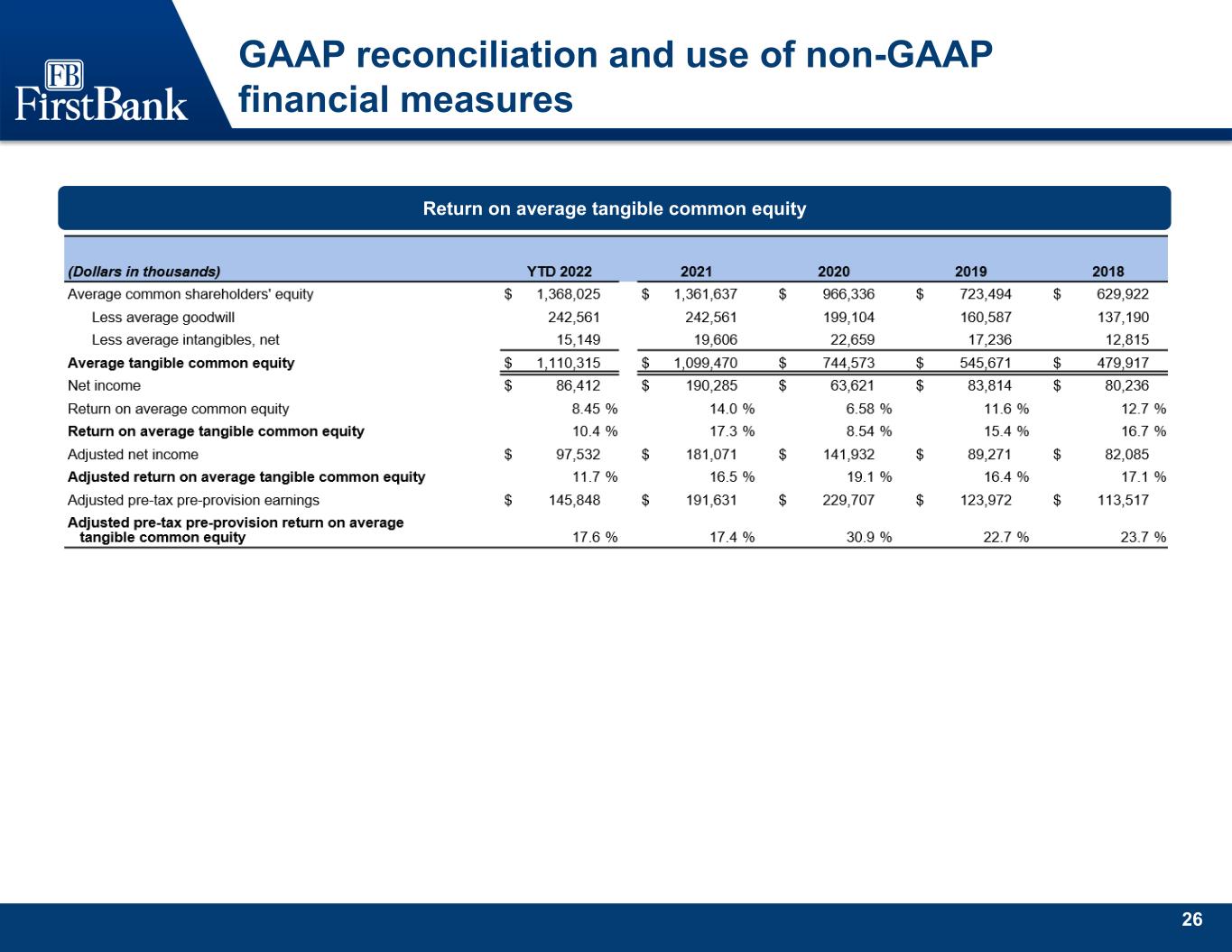 FB
FirstBank

GAAP reconciliation and use of non-GAAP financial measures

Return on average tangible common equity

| (Dollars in thousands) | YTD 2022 | 2021 | 2020 | 2019 | 2018 |
|---|---|---|---|---|---|
| Average common shareholders' equity | $ 1,368,025 | $ 1,361,637 | $ 966,336 | $ 723,494 | $ 629,922 |
| Less average goodwill | 242,561 | 242,561 | 199,104 | 160,587 | 137,190 |
| Less average intangibles, net | 15,149 | 19,606 | 22,659 | 17,236 | 12,815 |
| Average tangible common equity | $ 1,110,315 | $ 1,099,470 | $ 744,573 | $ 545,671 | $ 479,917 |
| Net income | $ 86,412 | $ 190,285 | $ 63,621 | $ 83,814 | $ 80,236 |
| Return on average common equity | 8.45 % | 14.0 % | 6.58 % | 11.6 % | 12.7 % |
| Return on average tangible common equity | 10.4 % | 17.3 % | 8.54 % | 15.4 % | 16.7 % |
| Adjusted net income | $ 97,532 | $ 181,071 | $ 141,932 | $ 89,271 | $ 82,085 |
| Adjusted return on average tangible common equity | 11.7 % | 16.5 % | 19.1 % | 16.4 % | 17.1 % |
| Adjusted pre-tax pre-provision earnings | $ 145,848 | $ 191,631 | $ 229,707 | $ 123,972 | $ 113,517 |
| Adjusted pre-tax pre-provision return on average tangible common equity | 17.6 % | 17.4 % | 30.9 % | 22.7 % | 23.7 % |

26